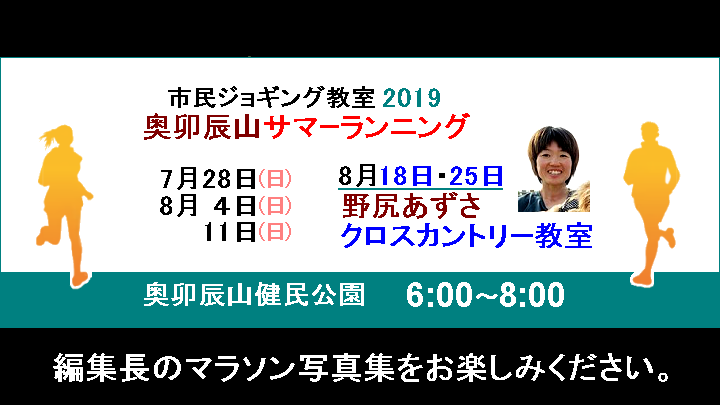 市民ジョギング教室 2019
奥卯辰山サマーランニング

7月28日(日)
8月 4日(日)
11日(日)

8月18日・25日
野尻あずさ
クロスカントリー教室

奥卯辰山健民公園 6:00~8:00

編集長のマラソン写真集をお楽しみください。